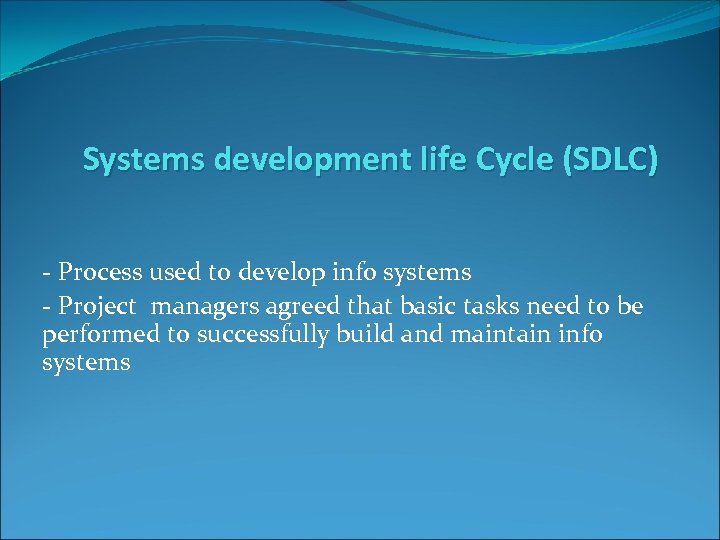 Systems development life Cycle (SDLC)

- Process used to develop info systems
- Project managers agreed that basic tasks need to be performed to successfully build and maintain info systems